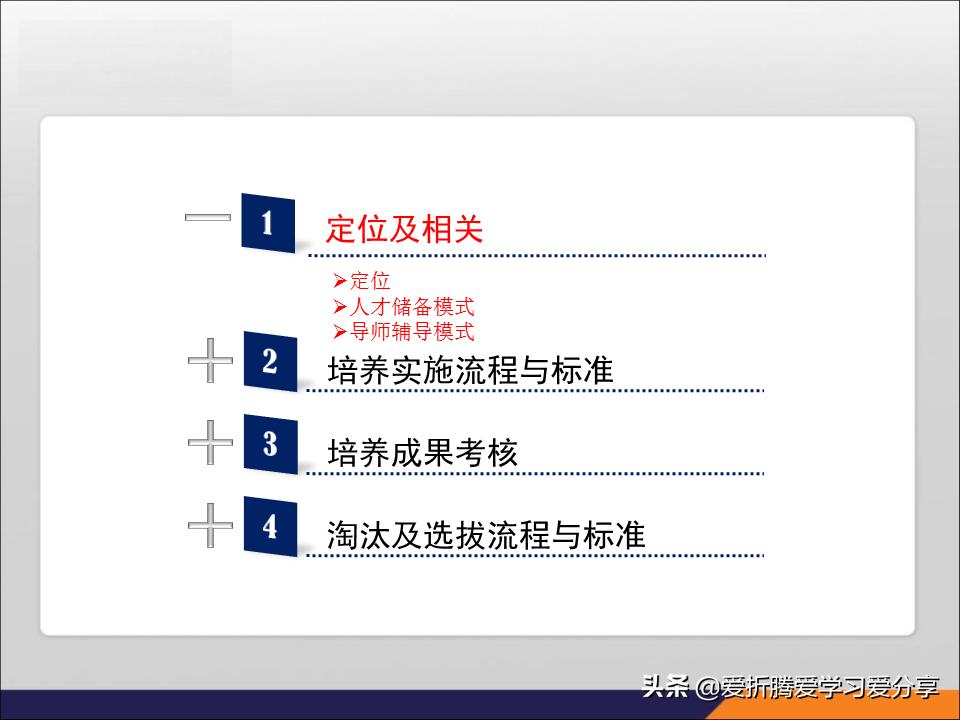 1 定位及相关

➢定位
➢人才储备模式
➢导师辅导模式

2 培养实施流程与标准

3 培养成果考核

4 淘汰及选拔流程与标准

头条 @爱折腾爱学习爱分享